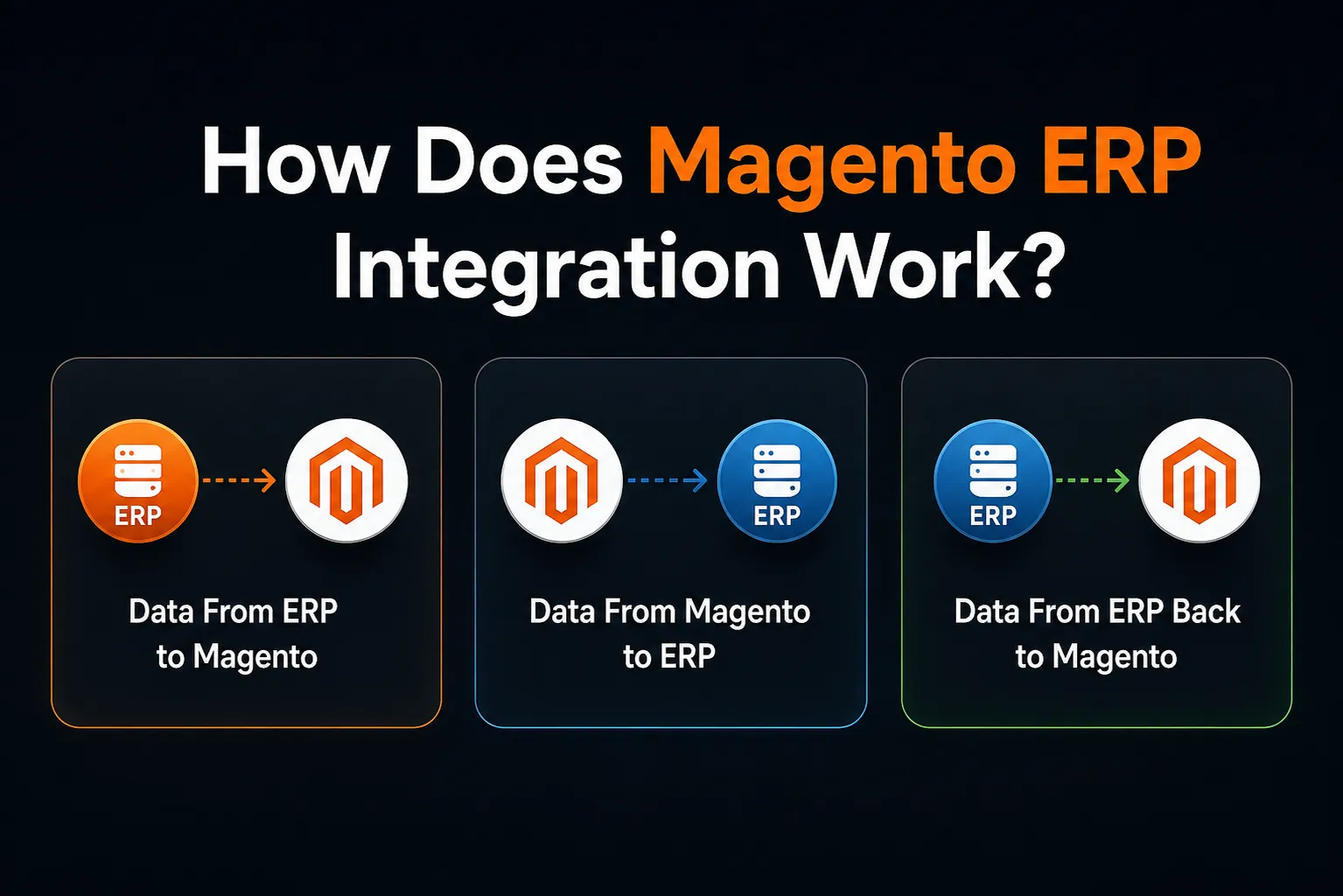 How Does Magento ERP Integration Work?

ERP

Data From ERP to Magento

ERP

Data From Magento to ERP

ERP

Data From ERP Back to Magento